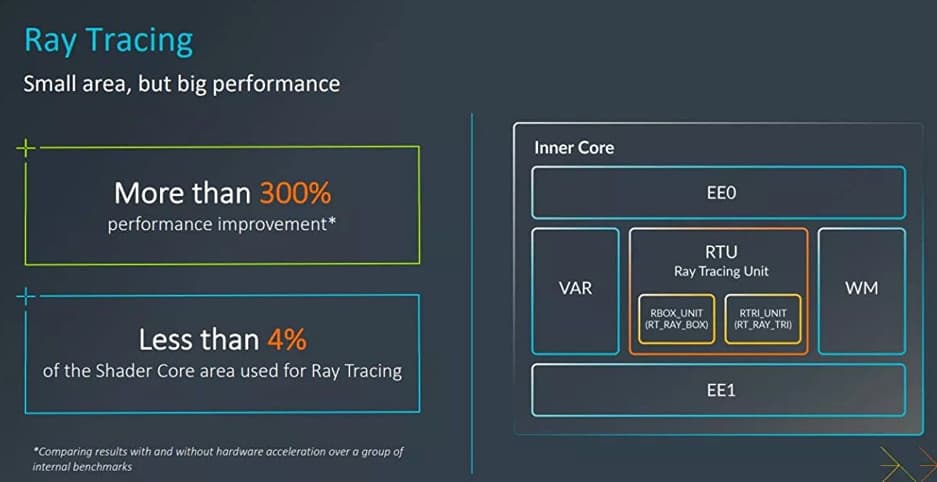 Ray Tracing

Small area, but big performance

More than 300%
performance improvement*

Less than 4%
of the Shader Core area used for Ray Tracing

*Comparing results with and without hardware acceleration over a group of internal benchmarks

Inner Core

EE0

VAR

RTU
Ray Tracing Unit

RBOX_UNIT
(RT_RAY_BOX)

RTRI_UNIT
(RT_RAY_TRI)

WM

EE1